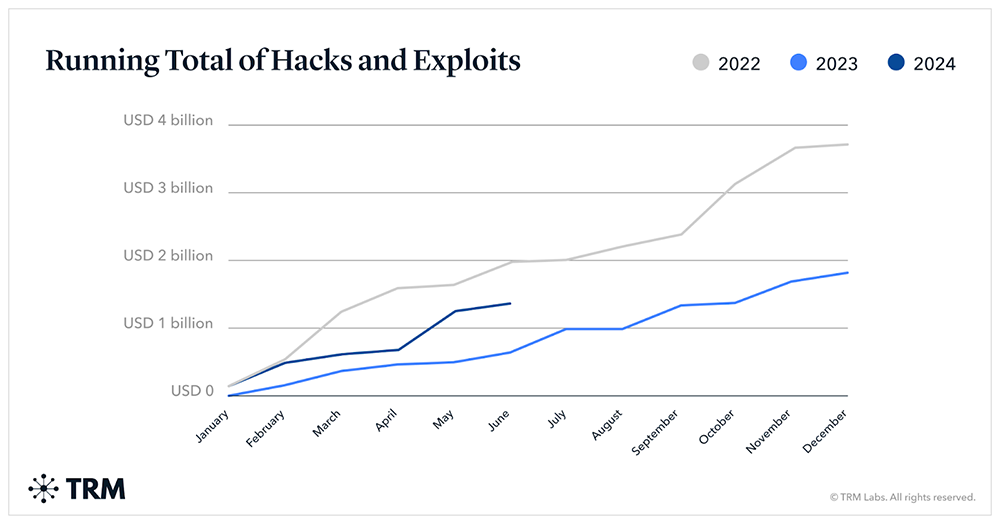 Running Total of Hacks and Exploits

2022 2023 2024

USD 4 billion
USD 3 billion
USD 2 billion
USD 1 billion
USD 0

January February March April May June July August September October November December

TRM

© TRM Labs. All rights reserved.